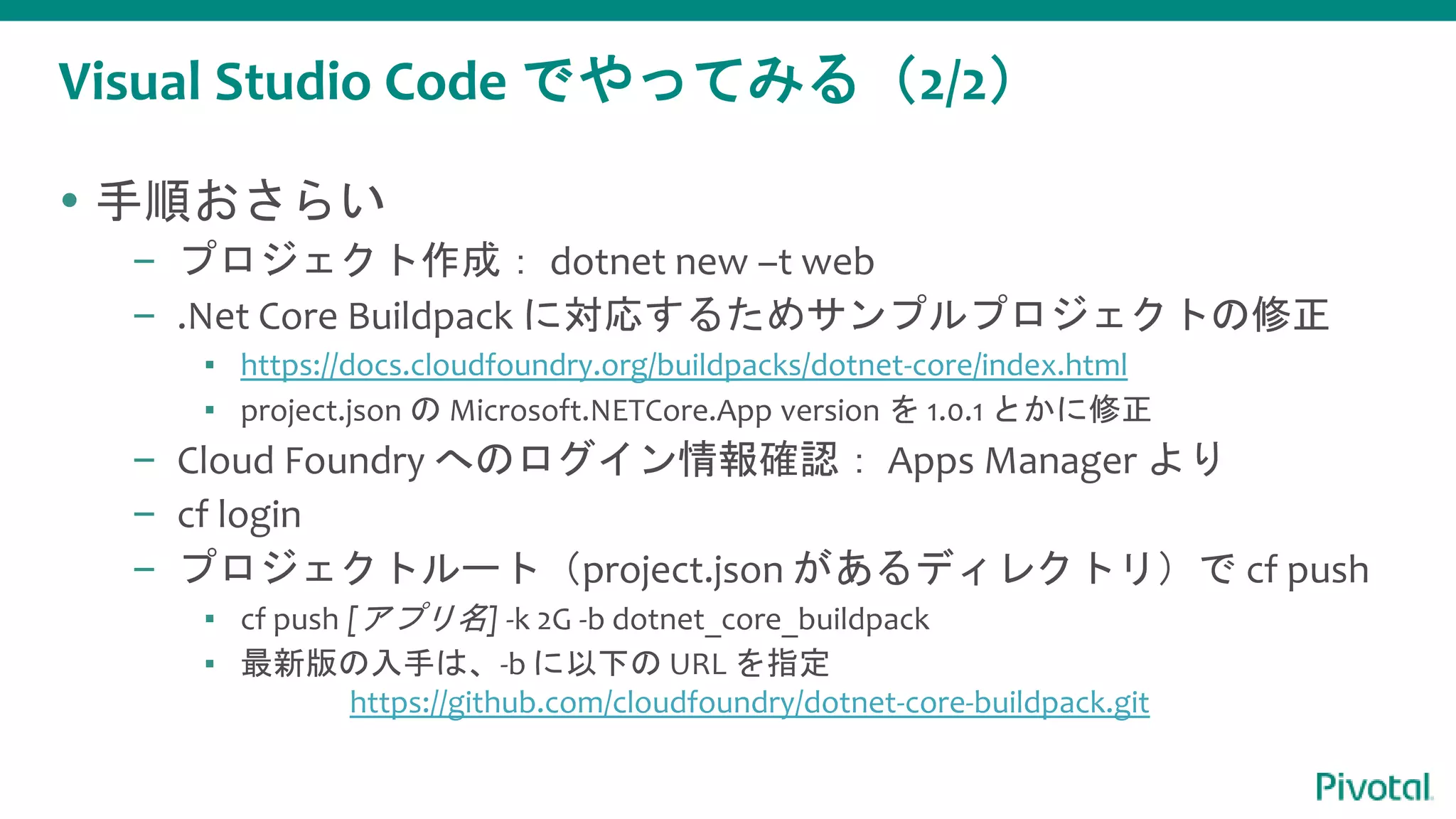 Visual Studio Code でやってみる（2/2）

• 手順おさらい
– プロジェクト作成： dotnet new –t web
– .Net Core Buildpack に対応するためサンプルプロジェクトの修正
▪ https://docs.cloudfoundry.org/buildpacks/dotnet-core/index.html
▪ project.json の Microsoft.NETCore.App version を 1.0.1 とかに修正
– Cloud Foundry へのログイン情報確認： Apps Manager より
– cf login
– プロジェクトルート（project.json があるディレクトリ）で cf push
▪ cf push [アプリ名] -k 2G -b dotnet_core_buildpack
▪ 最新版の入手は、-b に以下の URL を指定
https://github.com/cloudfoundry/dotnet-core-buildpack.git

Pivotal